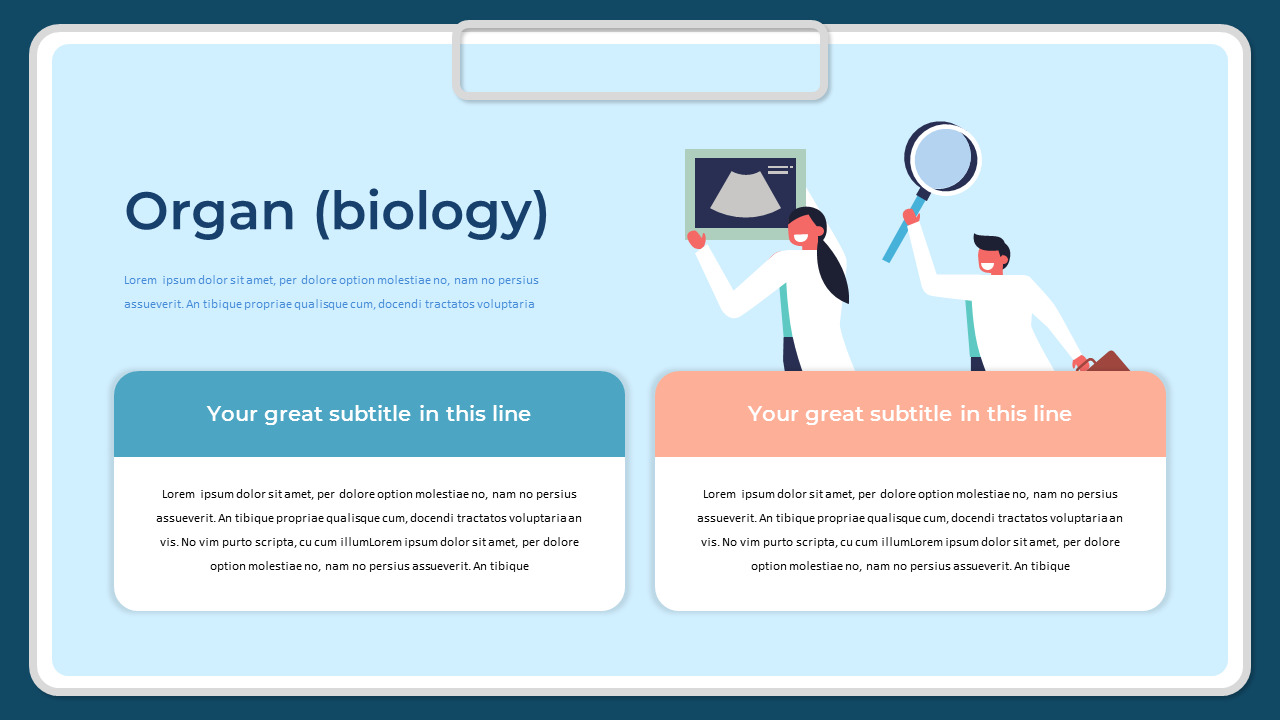 Organ (biology)

Lorem ipsum dolor sit amet, per dolore option molestiae no, nam no persius assueverit. An tibique propriae qualisque cum, docendi tractatos voluptaria

Your great subtitle in this line

Lorem ipsum dolor sit amet, per dolore option molestiae no, nam no persius assueverit. An tibique propriae qualisque cum, docendi tractatos voluptaria an vis. No vim purto scripta, cu cum illumLorem ipsum dolor sit amet, per dolore option molestiae no, nam no persius assueverit. An tibique

Your great subtitle in this line

Lorem ipsum dolor sit amet, per dolore option molestiae no, nam no persius assueverit. An tibique propriae qualisque cum, docendi tractatos voluptaria an vis. No vim purto scripta, cu cum illumLorem ipsum dolor sit amet, per dolore option molestiae no, nam no persius assueverit. An tibique